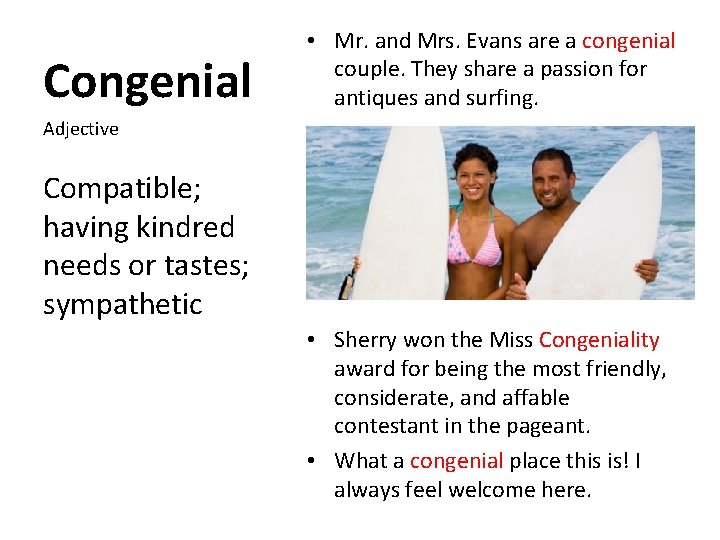 Congenial

Adjective

Compatible; having kindred needs or tastes; sympathetic

• Mr. and Mrs. Evans are a congenial couple. They share a passion for antiques and surfing.

• Sherry won the Miss Congeniality award for being the most friendly, considerate, and affable contestant in the pageant.

• What a congenial place this is! I always feel welcome here.